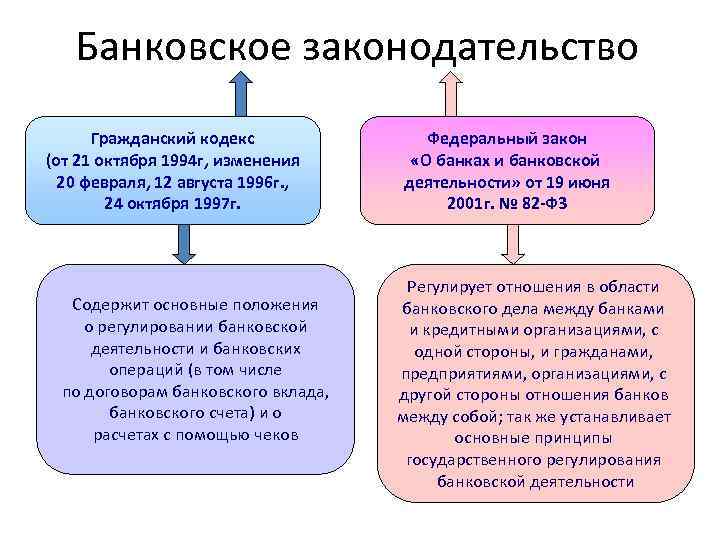 Банковское законодательство

Гражданский кодекс (от 21 октября 1994г, изменения 20 февраля, 12 августа 1996г., 24 октября 1997г.

Содержит основные положения о регулировании банковской деятельности и банковских операций (в том числе по договорам банковского вклада, банковского счета) и о расчетах с помощью чеков

Федеральный закон «О банках и банковской деятельности» от 19 июня 2001г. № 82-ФЗ

Регулирует отношения в области банковского дела между банками и кредитными организациями, с одной стороны, и гражданами, предприятиями, организациями, с другой стороны отношения банков между собой; так же устанавливает основные принципы государственного регулирования банковской деятельности